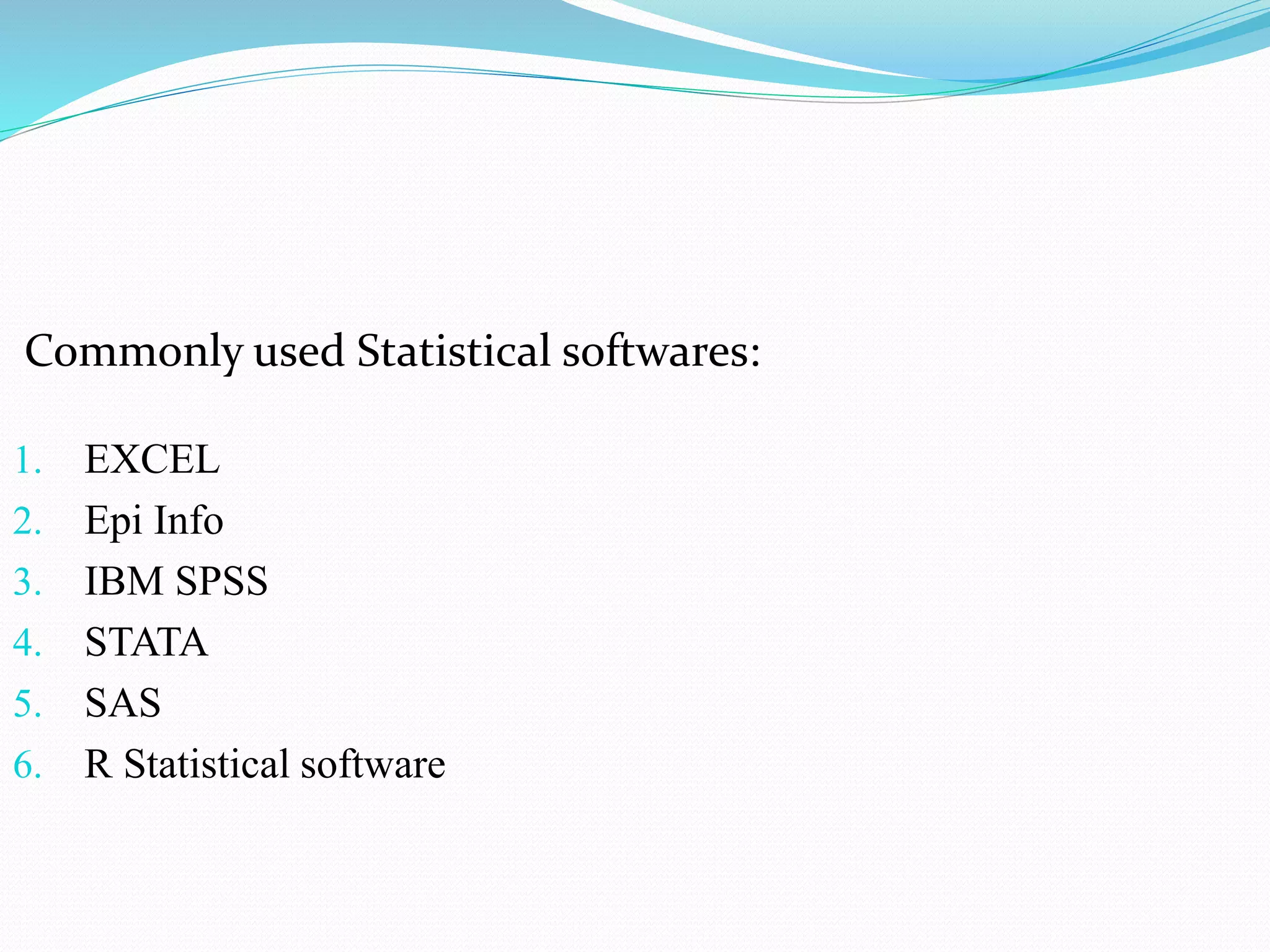 Commonly used Statistical softwares:

1. EXCEL
2. Epi Info
3. IBM SPSS
4. STATA
5. SAS
6. R Statistical software